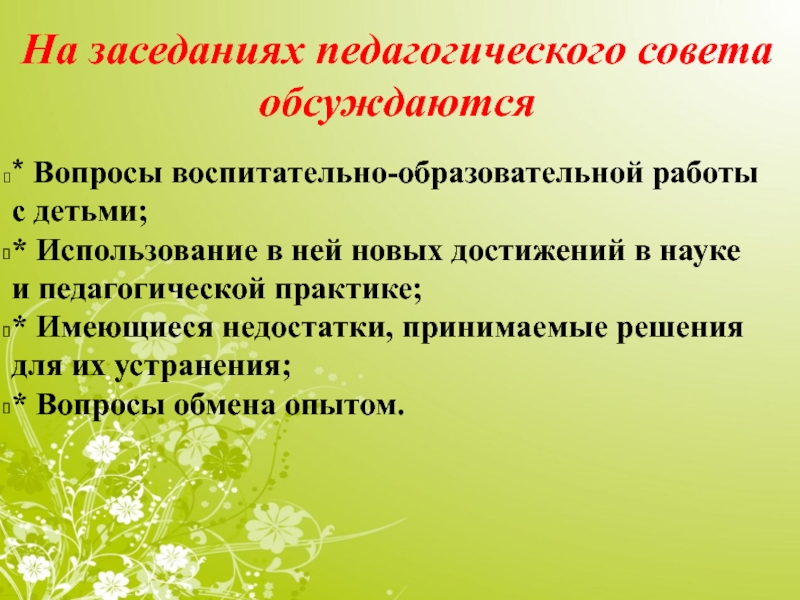 На заседаниях педагогического совета обсуждаются

* Вопросы воспитательно-образовательной работы с детьми;
* Использование в ней новых достижений в науке и педагогической практике;
* Имеющиеся недостатки, принимаемые решения для их устранения;
* Вопросы обмена опытом.